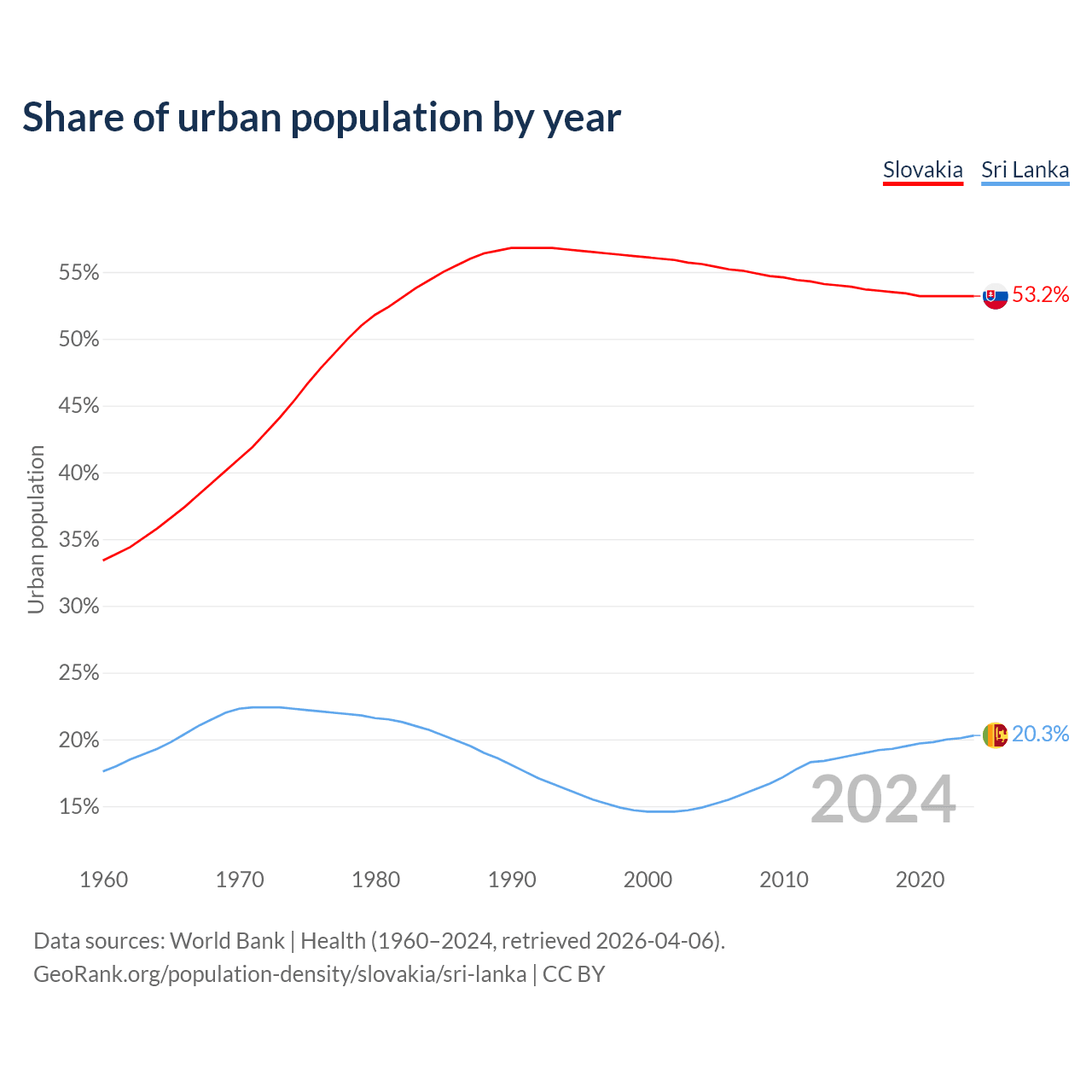 Share of urban population by year

Slovakia Sri Lanka

Urban population

55%
50%
45%
40%
35%
30%
25%
20%
15%

53.2%
20.3%

2024

1960 1970 1980 1990 2000 2010 2020

Data sources: World Bank | Health (1960–2024, retrieved 2026-04-06).
GeoRank.org/population-density/slovakia/sri-lanka | CC BY